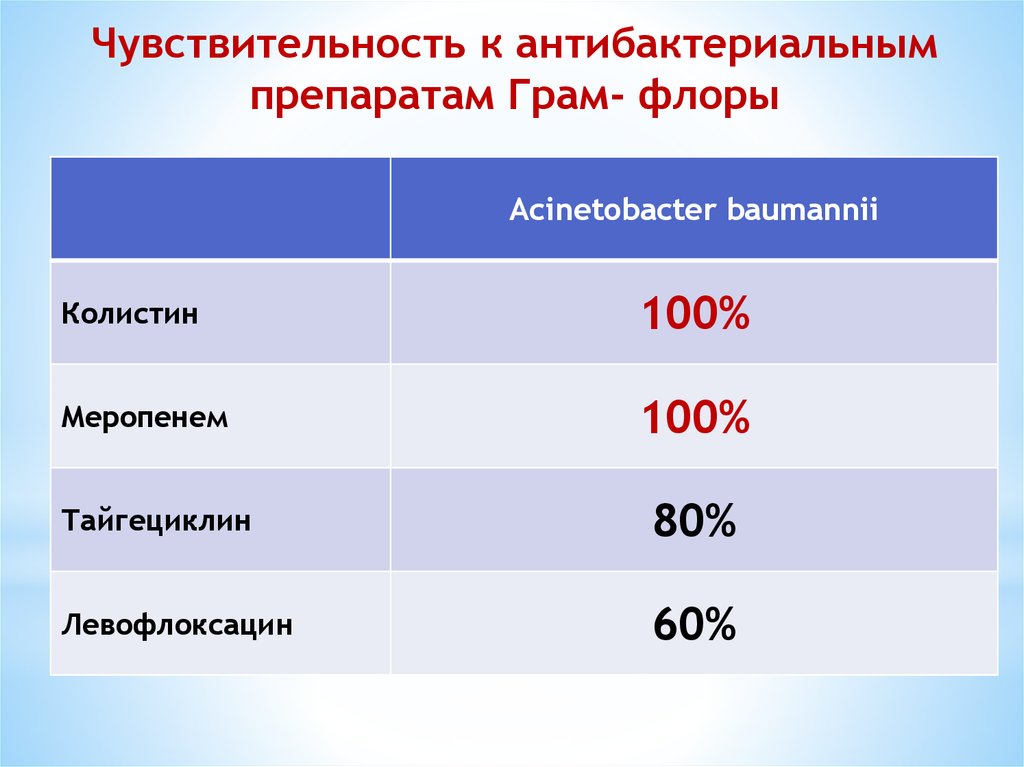 Чувствительность к антибактериальным препаратам Грам- флоры

| | Acinetobacter baumannii |
|---|---|
| Колистин | 100% |
| Меропенем | 100% |
| Тайгециклин | 80% |
| Левофлоксацин | 60% |